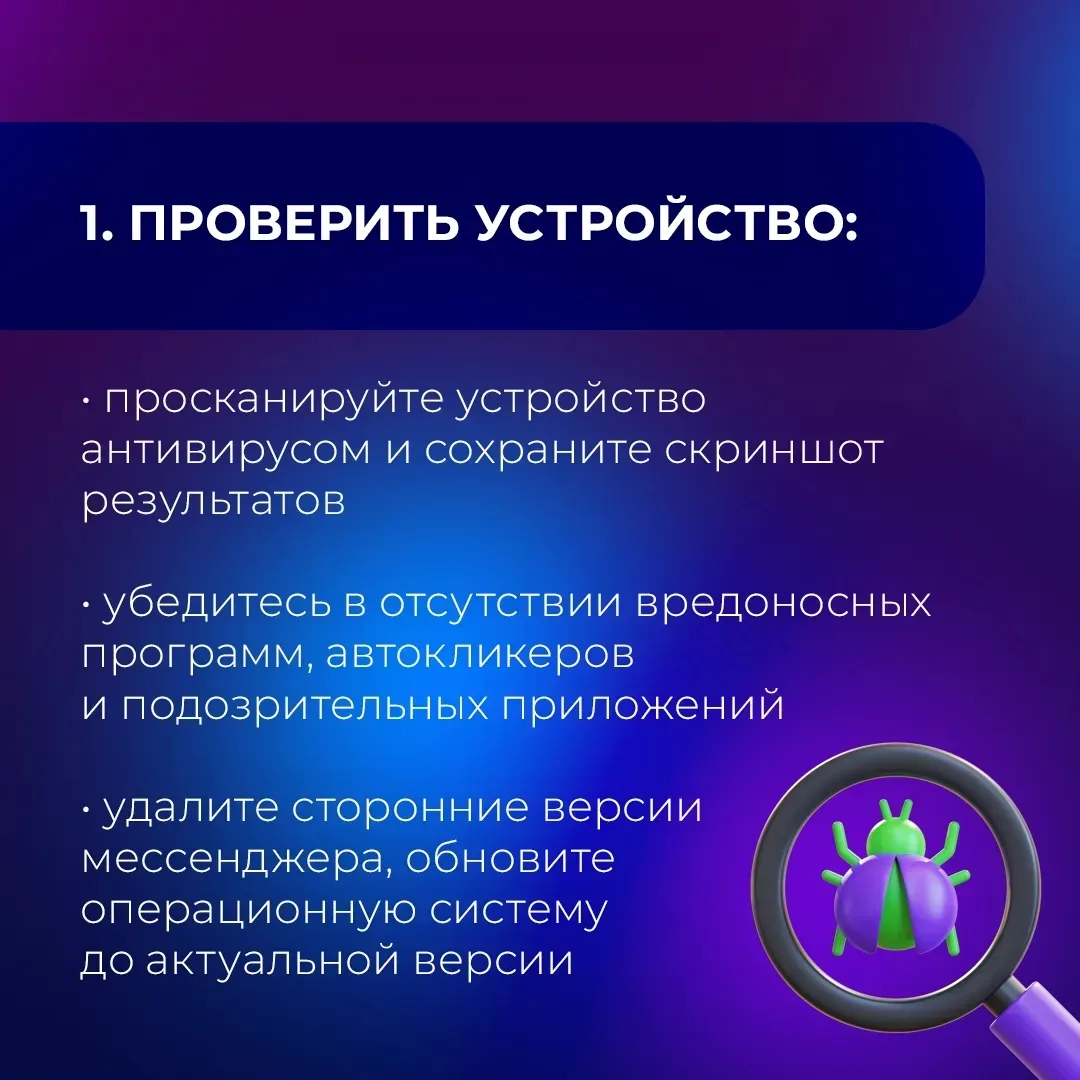 1. ПРОВЕРИТЬ УСТРОЙСТВО:

· просканируйте устройство антивирусом и сохраните скриншот результатов

· убедитесь в отсутствии вредоносных программ, автокликеров и подозрительных приложений

· удалите сторонние версии мессенджера, обновите операционную систему до актуальной версии